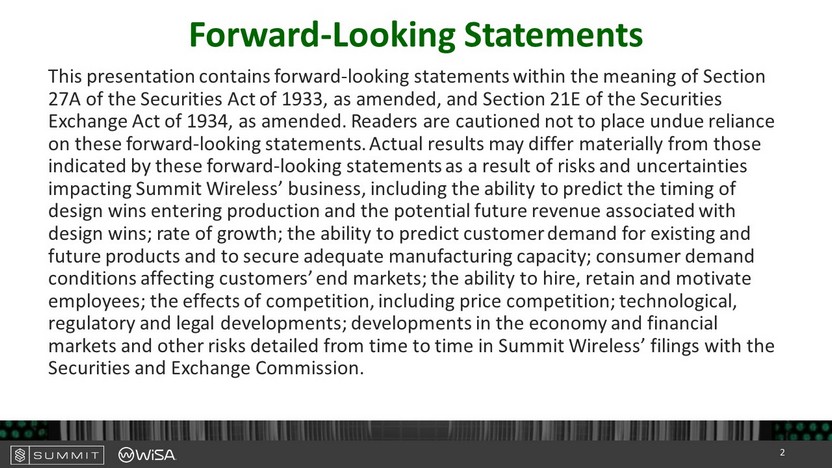 Forward-Looking Statements

This presentation contains forward-looking statements within the meaning of Section 27A of the Securities Act of 1933, as amended, and Section 21E of the Securities Exchange Act of 1934, as amended. Readers are cautioned not to place undue reliance on these forward-looking statements. Actual results may differ materially from those indicated by these forward-looking statements as a result of risks and uncertainties impacting Summit Wireless' business, including the ability to predict the timing of design wins entering production and the potential future revenue associated with design wins; rate of growth; the ability to predict customer demand for existing and future products and to secure adequate manufacturing capacity; consumer demand conditions affecting customers' end markets; the ability to hire, retain and motivate employees; the effects of competition, including price competition; technological, regulatory and legal developments; developments in the economy and financial markets and other risks detailed from time to time in Summit Wireless' filings with the Securities and Exchange Commission.

SUMMIT WiSA 2